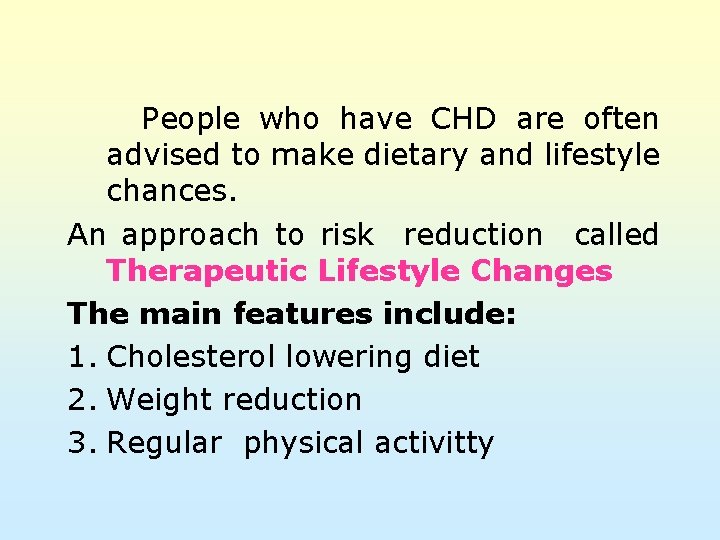 People who have CHD are often advised to make dietary and lifestyle chances.

An approach to risk reduction called Therapeutic Lifestyle Changes

The main features include:

1. Cholesterol lowering diet
2. Weight reduction
3. Regular physical activitty